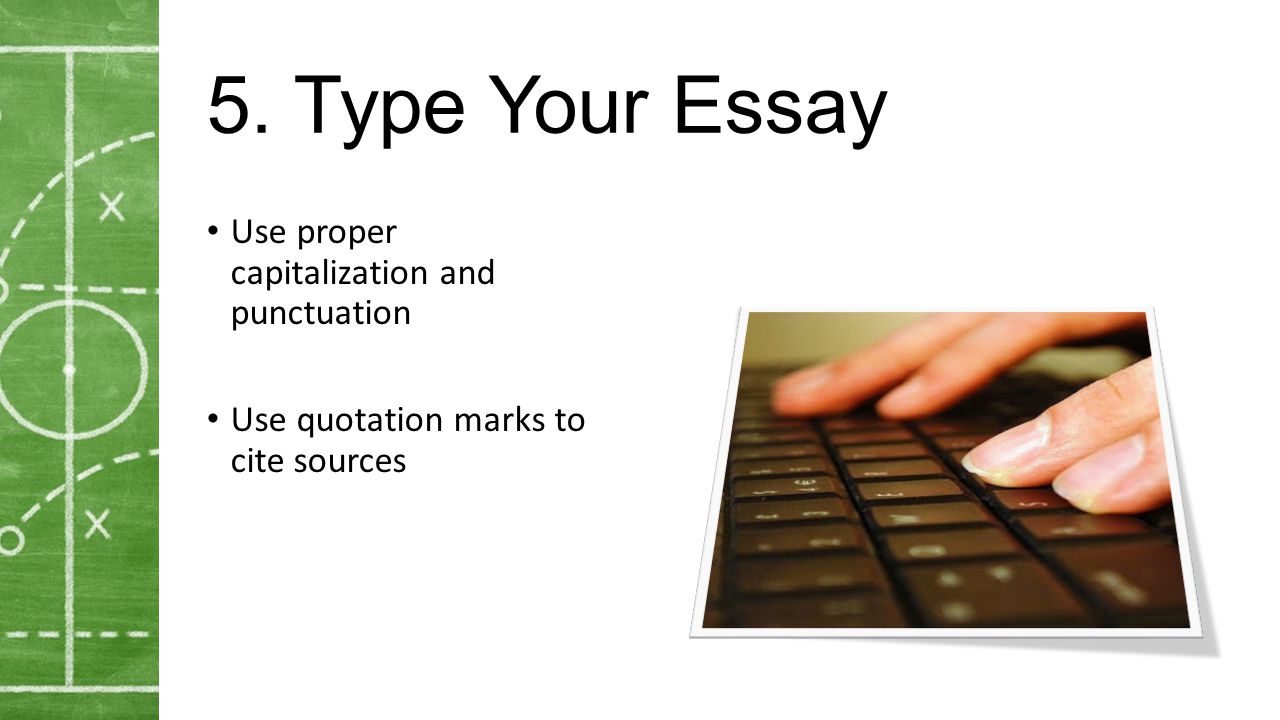 5. Type Your Essay

• Use proper capitalization and punctuation

• Use quotation marks to cite sources